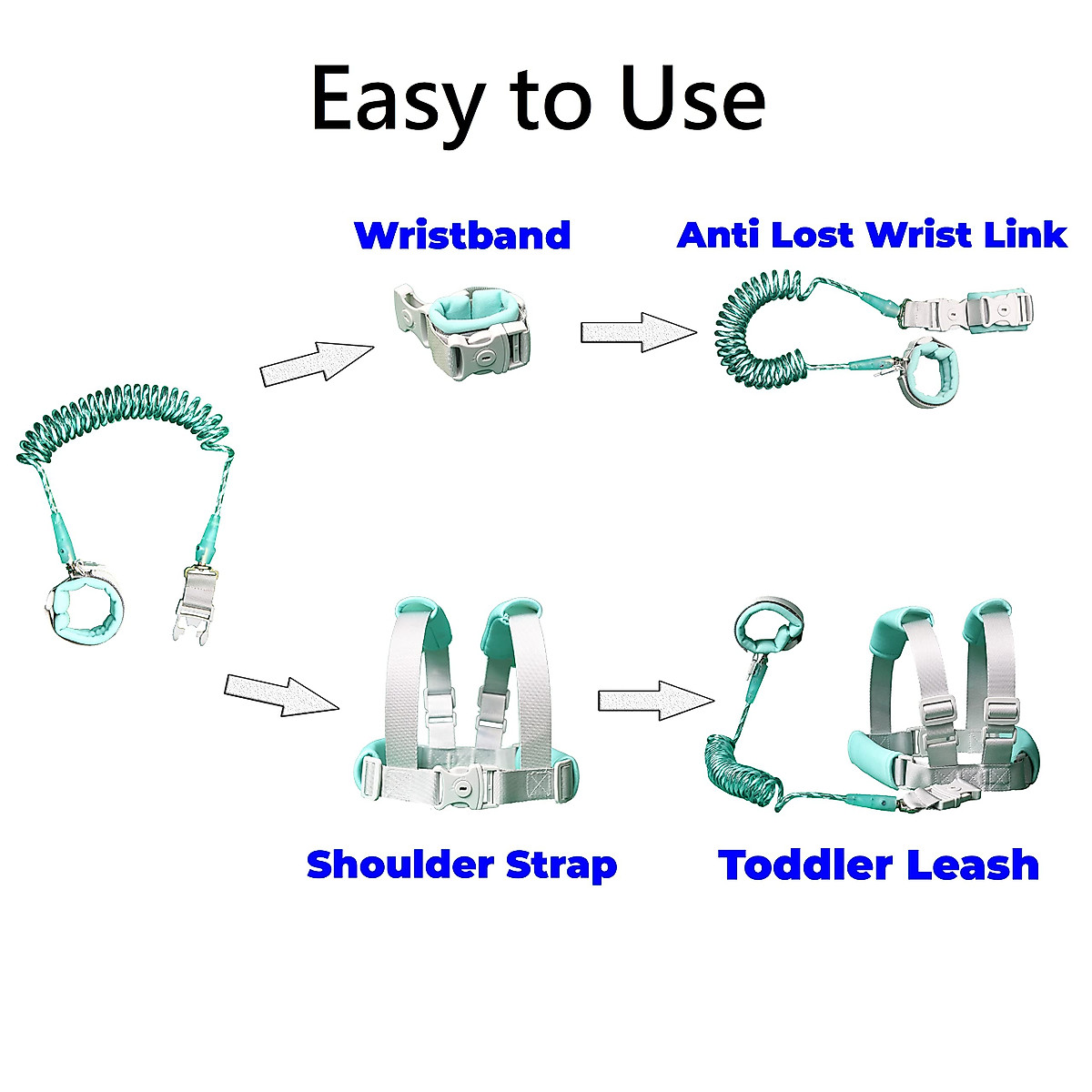 Easy to Use

Wristband

Anti Lost Wrist Link

Shoulder Strap

Toddler Leash